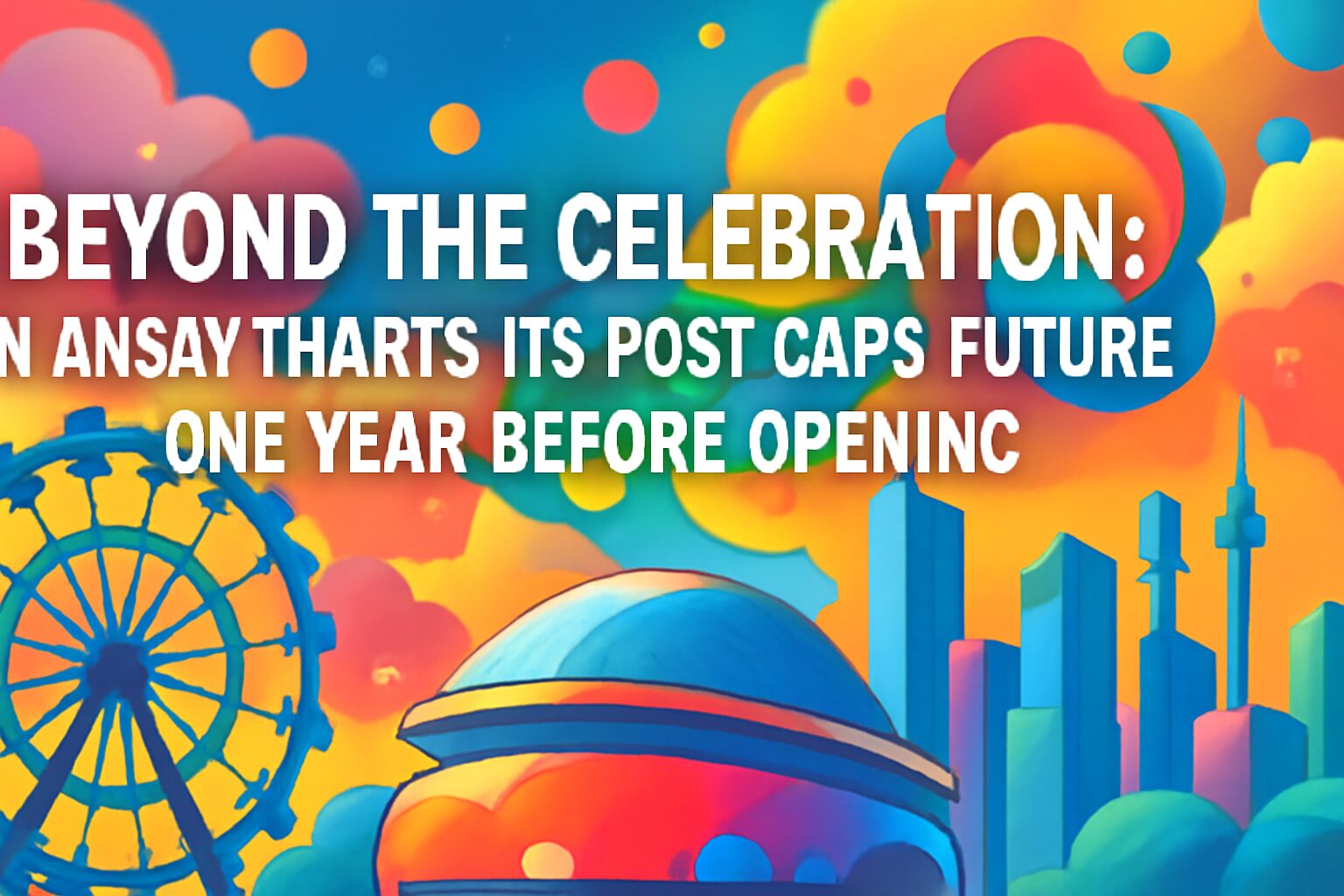 BEYOND THE CELEBRATION:
N ANSAY THARTS ITS POST CAPS FUTURE
ONE YEAR BEFORE OPENINC